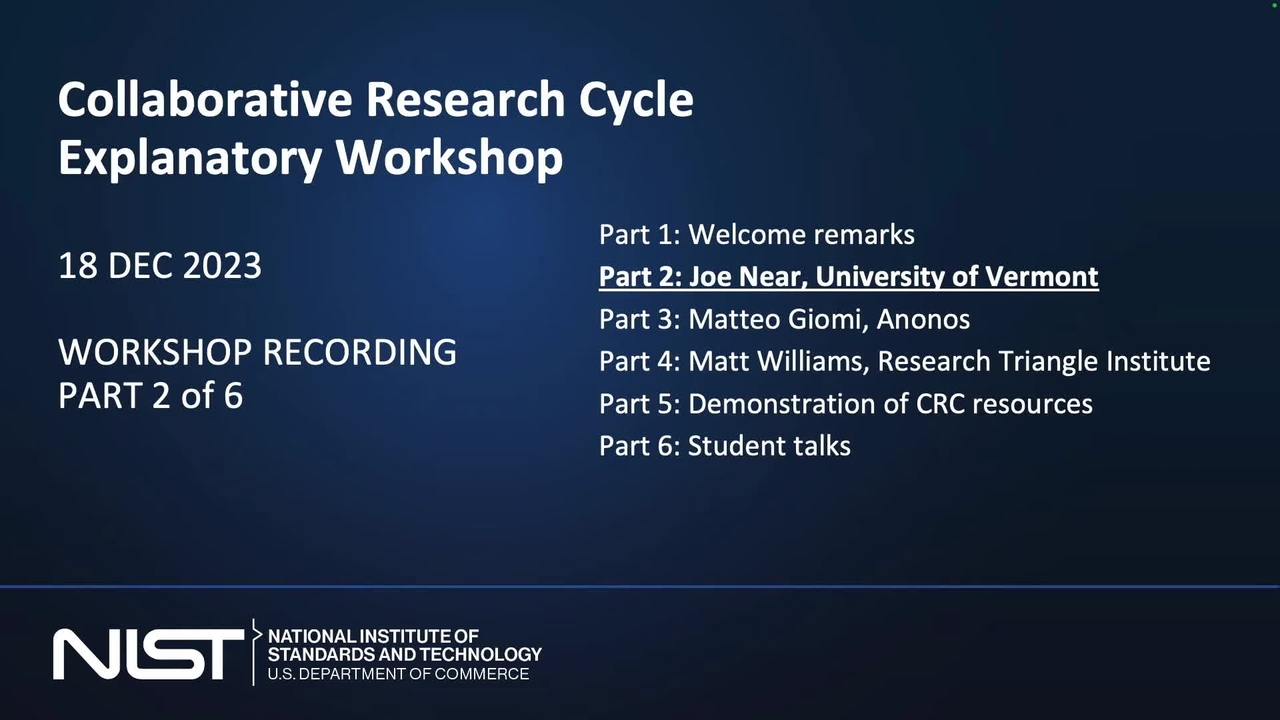 Collaborative Research Cycle Explanatory Workshop

18 DEC 2023

WORKSHOP RECORDING
PART 2 of 6

Part 1: Welcome remarks
Part 2: Joe Near, University of Vermont
Part 3: Matteo Giomi, Anonos
Part 4: Matt Williams, Research Triangle Institute
Part 5: Demonstration of CRC resources
Part 6: Student talks

NIST
NATIONAL INSTITUTE OF STANDARDS AND TECHNOLOGY
U.S. DEPARTMENT OF COMMERCE